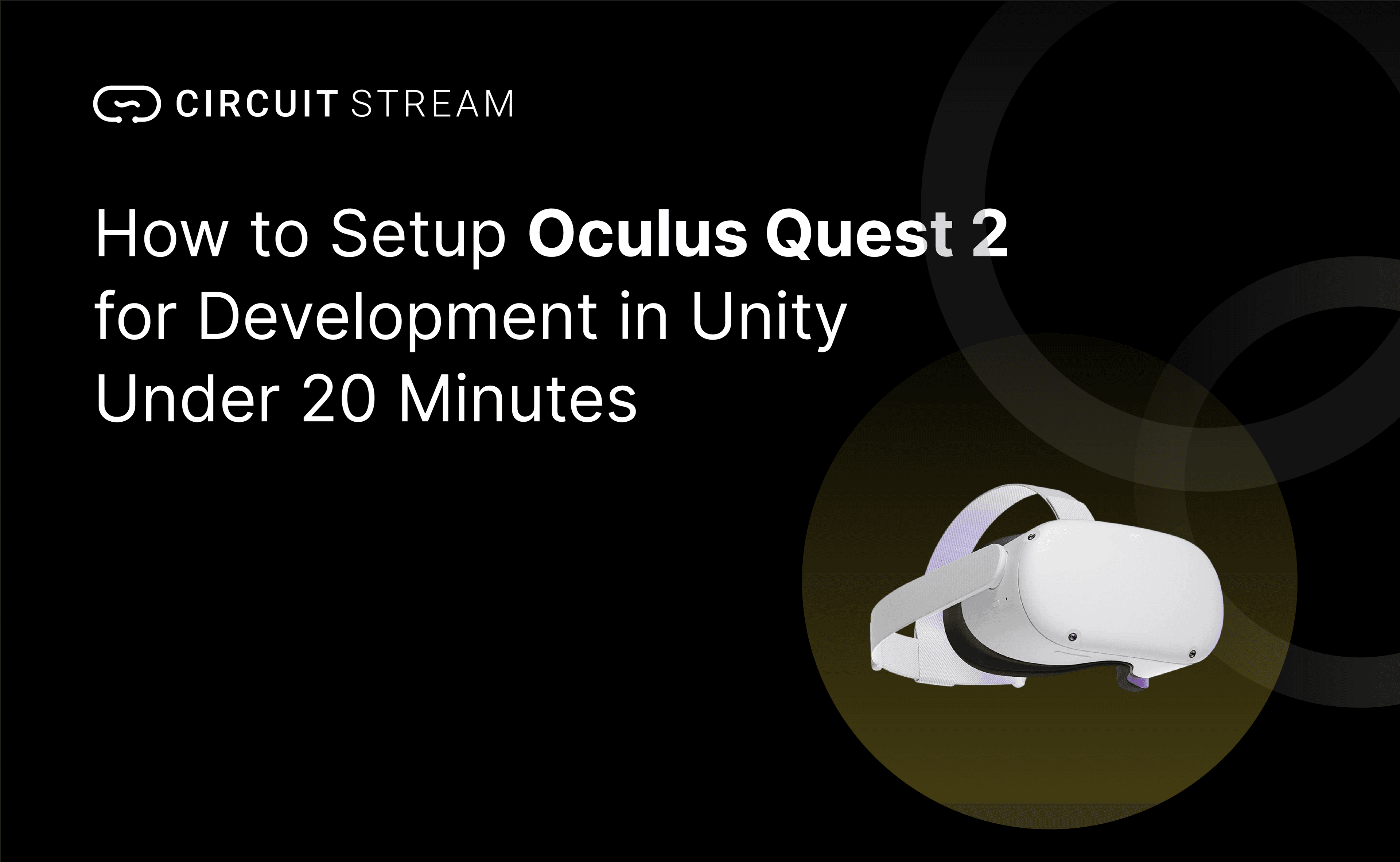 CIRCUIT STREAM

How to Setup Oculus Quest 2 for Development in Unity Under 20 Minutes